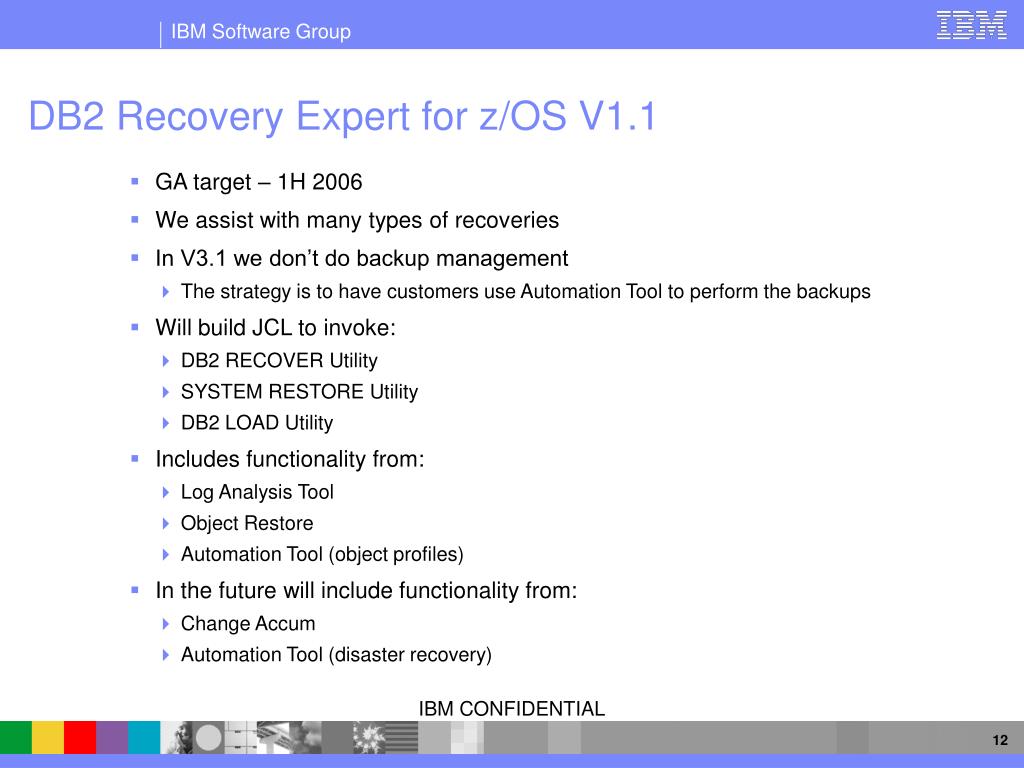 IBM Software Group

IBM

DB2 Recovery Expert for z/OS V1.1

- GA target – 1H 2006
- We assist with many types of recoveries
- In V3.1 we don't do backup management
  - The strategy is to have customers use Automation Tool to perform the backups
- Will build JCL to invoke:
  - DB2 RECOVER Utility
  - SYSTEM RESTORE Utility
  - DB2 LOAD Utility
- Includes functionality from:
  - Log Analysis Tool
  - Object Restore
  - Automation Tool (object profiles)
- In the future will include functionality from:
  - Change Accum
  - Automation Tool (disaster recovery)

IBM CONFIDENTIAL

12